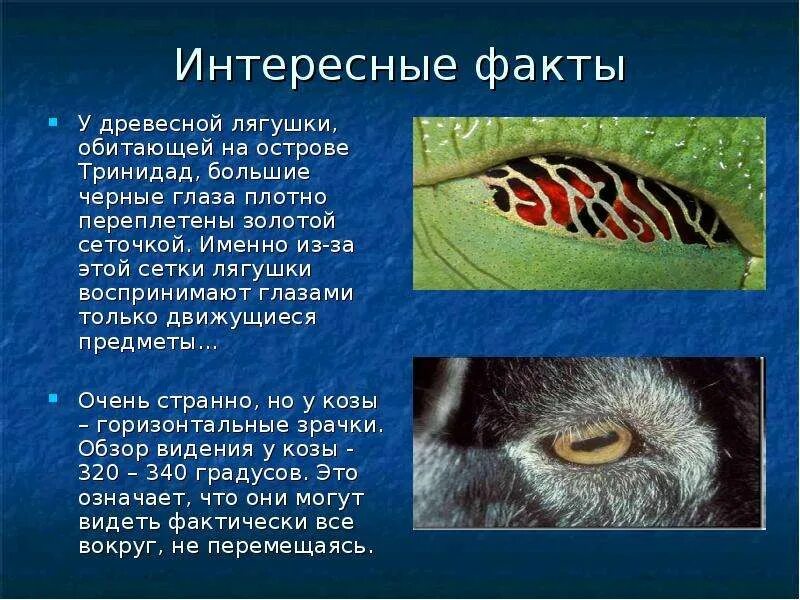 Интересные факты

У древесной лягушки, обитающей на острове Тринидад, большие черные глаза плотно переплетены золотой сеточкой. Именно из-за этой сетки лягушки воспринимают глазами только движущиеся предметы…

Очень странно, но у козы – горизонтальные зрачки. Обзор видения у козы - 320 – 340 градусов. Это означает, что они могут видеть фактически все вокруг, не перемещаясь.